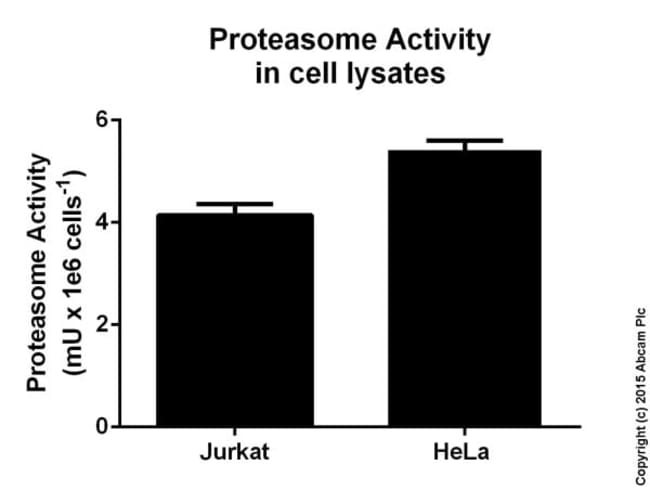 Proteasome Activity
in cell lysates

Proteasome Activity
(mU x 1e6 cells$^{-1}$)

6
4
2
0

Jurkat
HeLa

Copyright (c) 2015 Abcam Plc